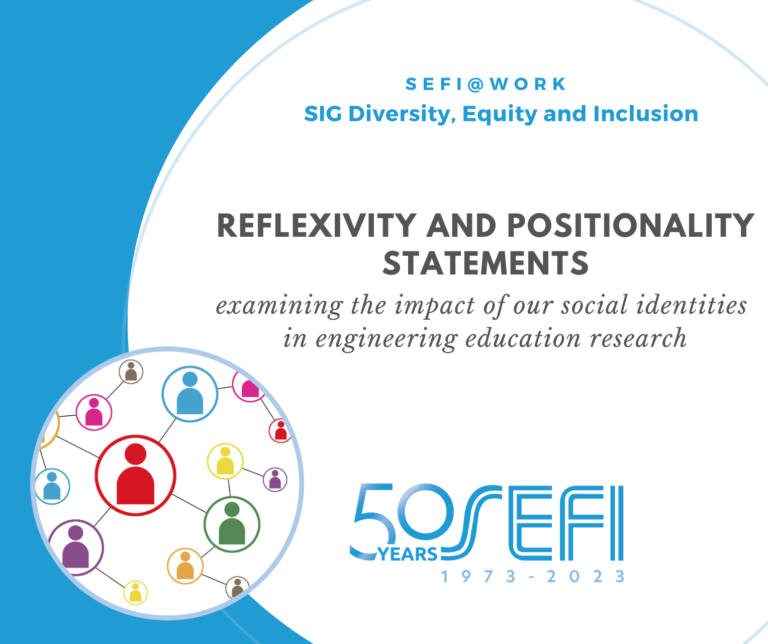 SEFI@WORK
SIG Diversity, Equity and Inclusion

REFLEXIVITY AND POSITIONALITY STATEMENTS
examining the impact of our social identities in engineering education research

50 YEARS SEFI
1973-2023